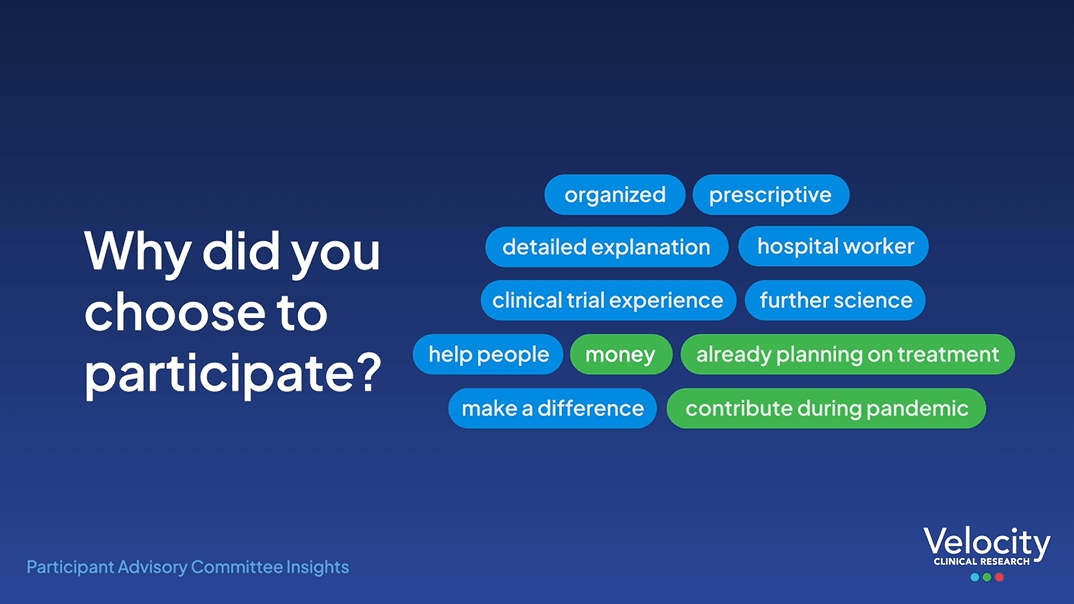 Why did you choose to participate?

organized prescriptive

detailed explanation hospital worker

clinical trial experience further science

help people money already planning on treatment

make a difference contribute during pandemic

Participant Advisory Committee Insights

Velocity
CLINICAL RESEARCH